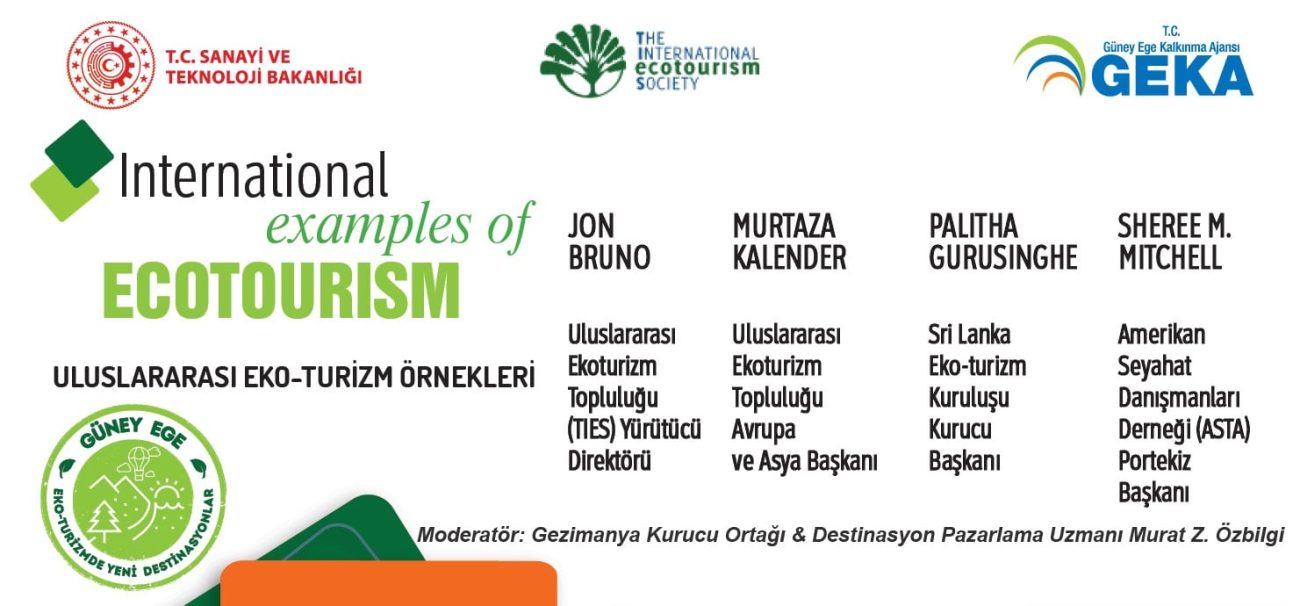 T.C. SANAYİ VE TEKNOLOJİ BAKANLIĞI

THE INTERNATIONAL ecotourism SOCIETY

T.C. Güney Ege Kalkınma Ajansı GEKA

International examples of ECOTOURISM

ULUSLARARASI EKO-TURİZM ÖRNEKLERİ

GÜNEY EGE EKO-TURİZMDE YENİ DESTİNASYONLAR

JON BRUNO

Uluslararası Ekoturizm Topluluğu (TIES) Yürütücü Direktörü

MURTAZA KALENDER

Uluslararası Ekoturizm Topluluğu Avrupa ve Asya Başkanı

PALITHA GURUSINGHE

Sri Lanka Eko-turizm Kuruluşu Kurucu Başkanı

SHEREE M. MITCHELL

Amerikan Seyahat Danışmanları Derneği (ASTA) Portekiz Başkanı

Moderatör: Gezimanya Kurucu Ortağı & Destinasyon Pazarlama Uzmanı Murat Z. Özbilgi